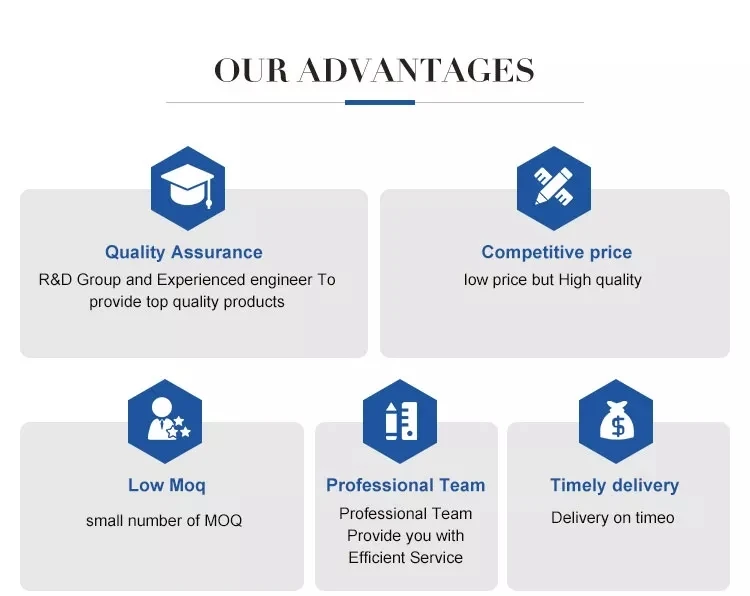 OUR ADVANTAGES

Quality Assurance
R&D Group and Experienced engineer To provide top quality products

Competitive price
low price but High quality

Low Moq
small number of MOQ

Professional Team
Professional Team Provide you with Efficient Service

Timely delivery
Delivery on timeo